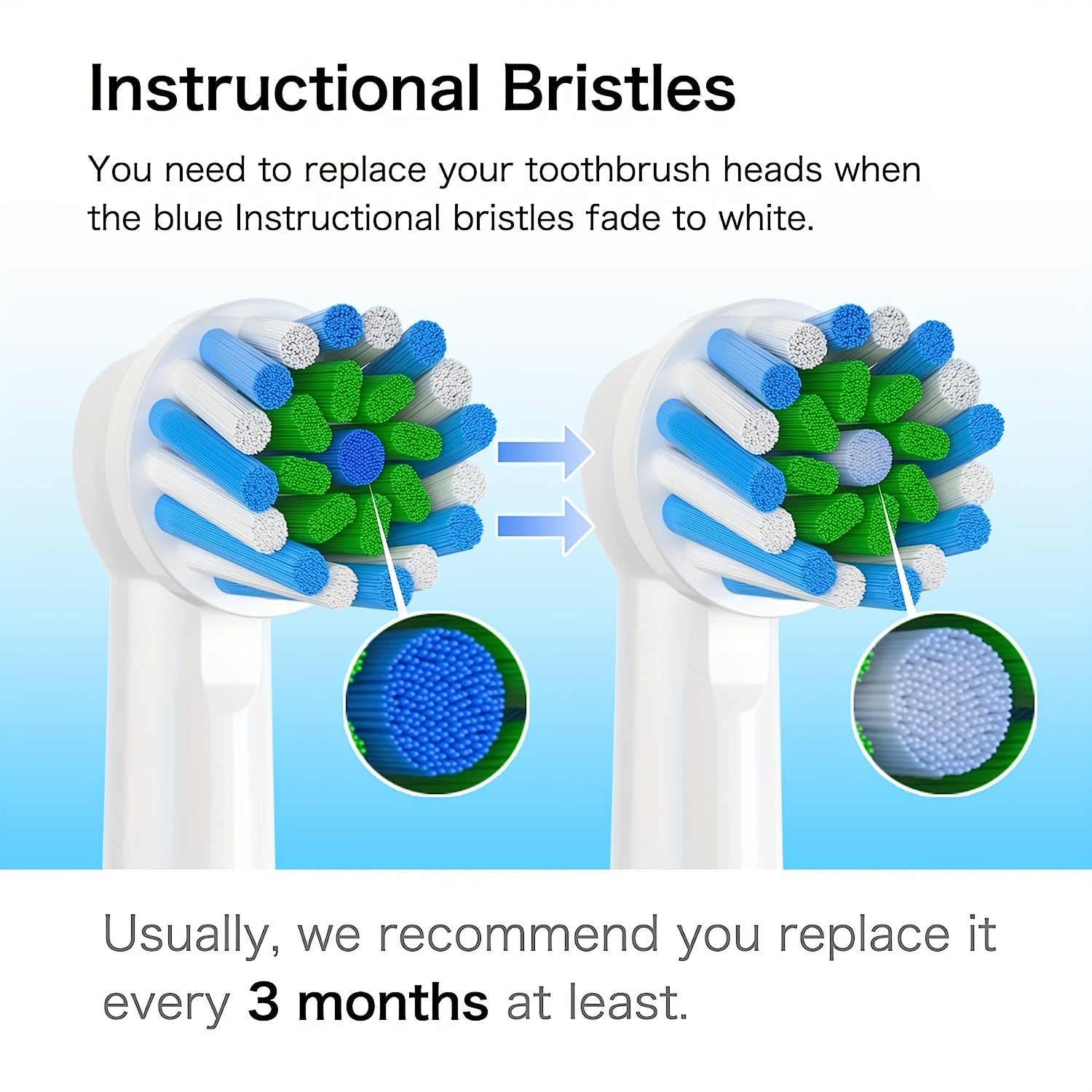 Instructional Bristles

You need to replace your toothbrush heads when the blue Instructional bristles fade to white.

Usually, we recommend you replace it every 3 months at least.